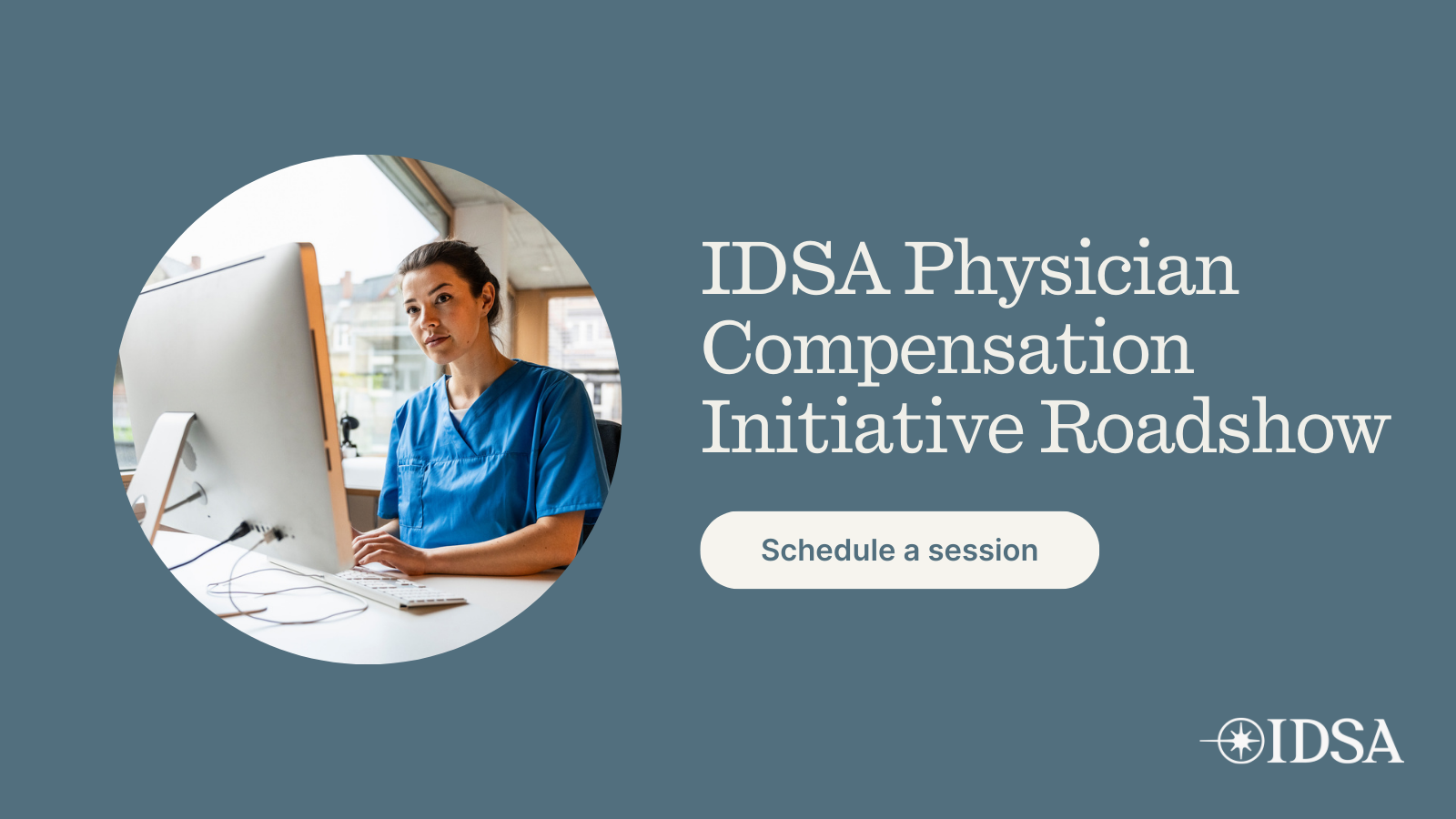 IDSA Physician Compensation Initiative Roadshow

Schedule a session

IDSA